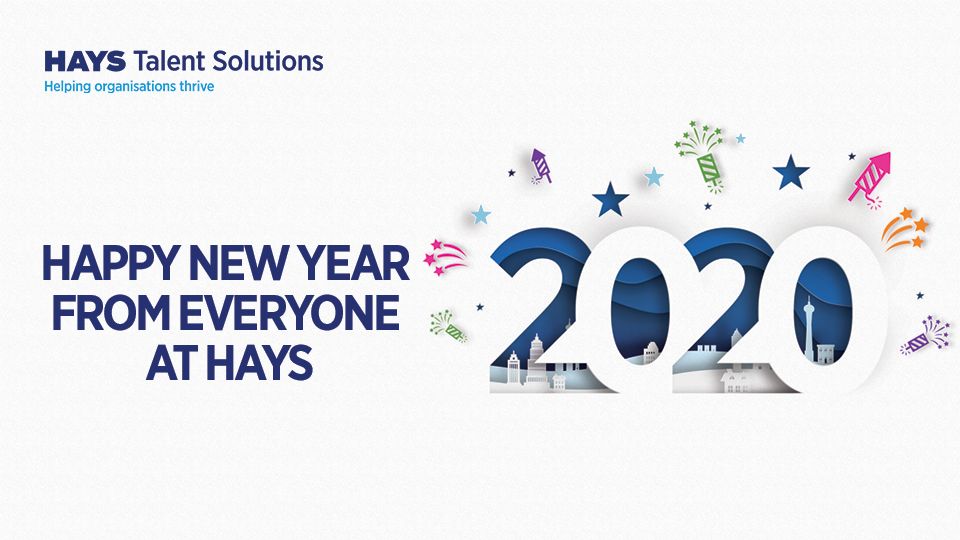 HAYS Talent Solutions
Helping organisations thrive

HAPPY NEW YEAR FROM EVERYONE AT HAYS

2020